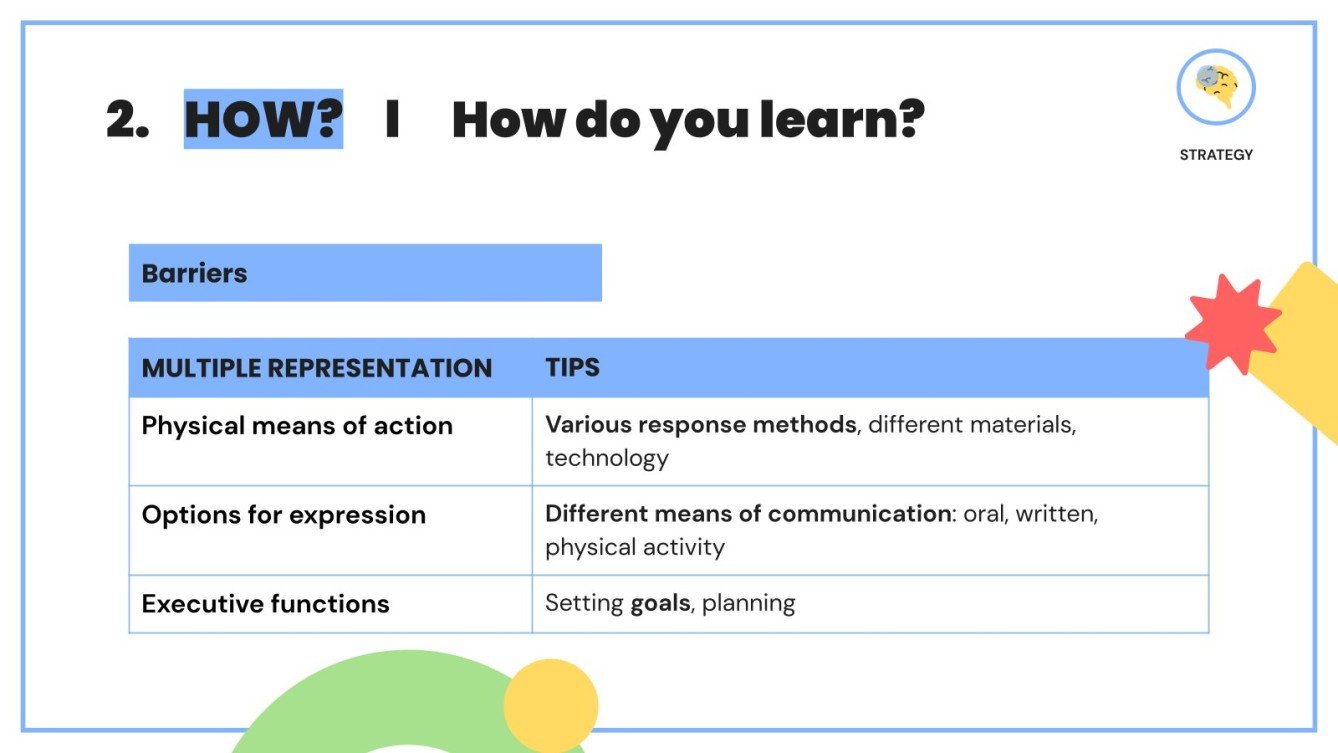 2. HOW? I How do you learn?

STRATEGY

Barriers

| MULTIPLE REPRESENTATION | TIPS |
|---|---|
| Physical means of action | Various response methods, different materials, technology |
| Options for expression | Different means of communication: oral, written, physical activity |
| Executive functions | Setting goals, planning |